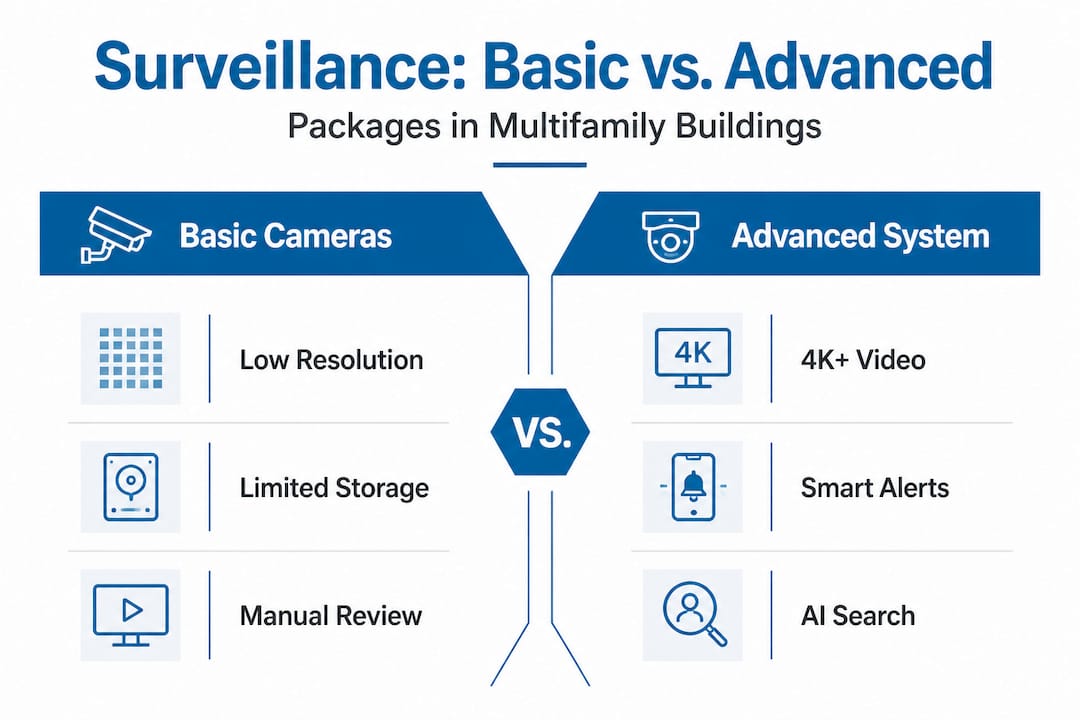 Surveillance: Basic vs. Advanced

Packages in Multifamily Buildings

Basic Cameras

Low Resolution

Limited Storage

Manual Review

VS.

Advanced System

4K

4K+ Video

Smart Alerts

AI Search